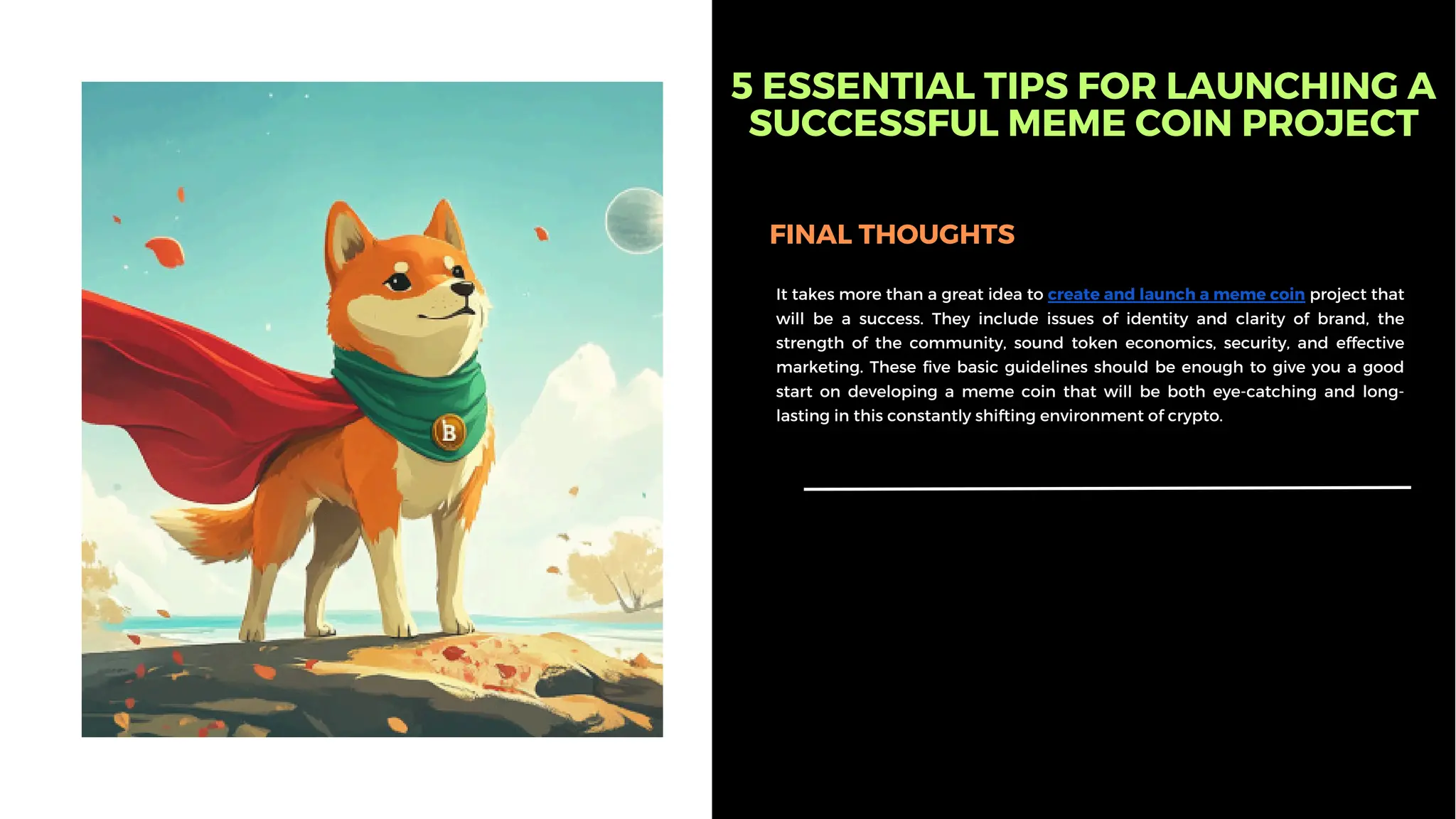 B

5 ESSENTIAL TIPS FOR LAUNCHING A SUCCESSFUL MEME COIN PROJECT

FINAL THOUGHTS

It takes more than a great idea to create and launch a meme coin project that will be a success. They include issues of identity and clarity of brand, the strength of the community, sound token economics, security, and effective marketing. These five basic guidelines should be enough to give you a good start on developing a meme coin that will be both eye-catching and long-lasting in this constantly shifting environment of crypto.